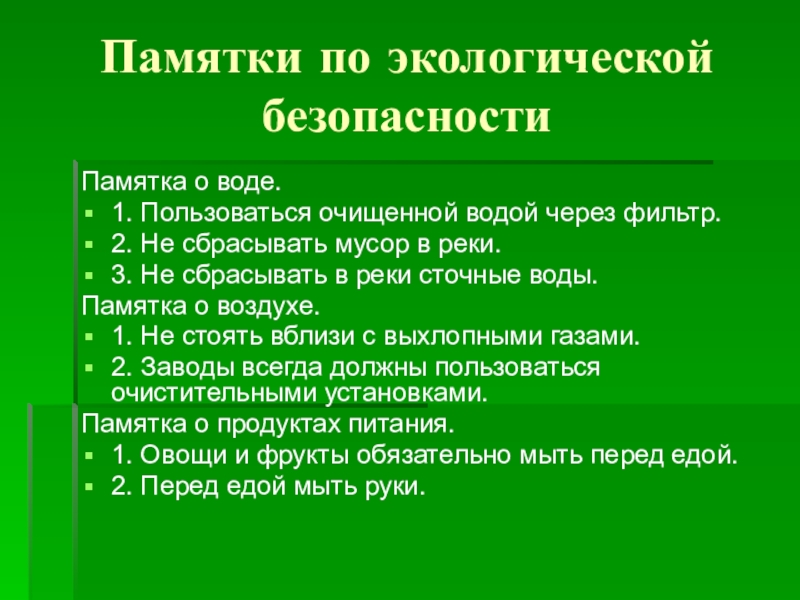 Памятки по экологической безопасности

Памятка о воде.
- 1. Пользоваться очищенной водой через фильтр.
- 2. Не сбрасывать мусор в реки.
- 3. Не сбрасывать в реки сточные воды.

Памятка о воздухе.
- 1. Не стоять вблизи с выхлопными газами.
- 2. Заводы всегда должны пользоваться очистительными установками.

Памятка о продуктах питания.
- 1. Овощи и фрукты обязательно мыть перед едой.
- 2. Перед едой мыть руки.